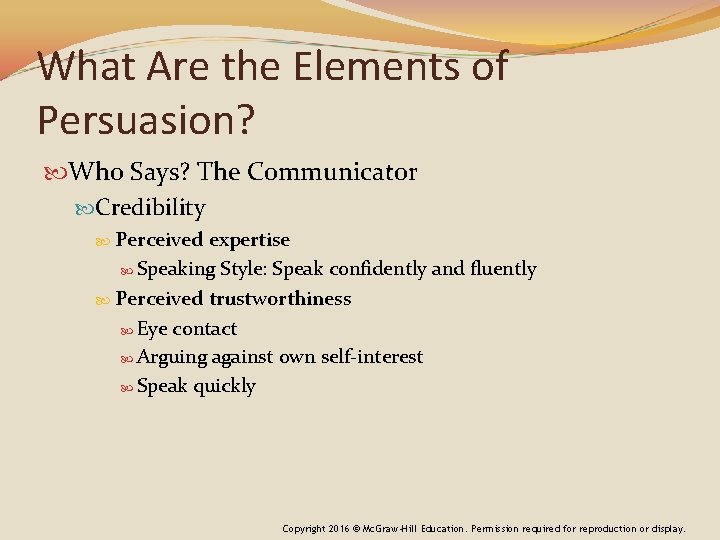 What Are the Elements of Persuasion?

Who Says? The Communicator

Credibility

Perceived expertise

Speaking Style: Speak confidently and fluently

Perceived trustworthiness

Eye contact

Arguing against own self-interest

Speak quickly

Copyright 2016 © McGraw-Hill Education. Permission required for reproduction or display.